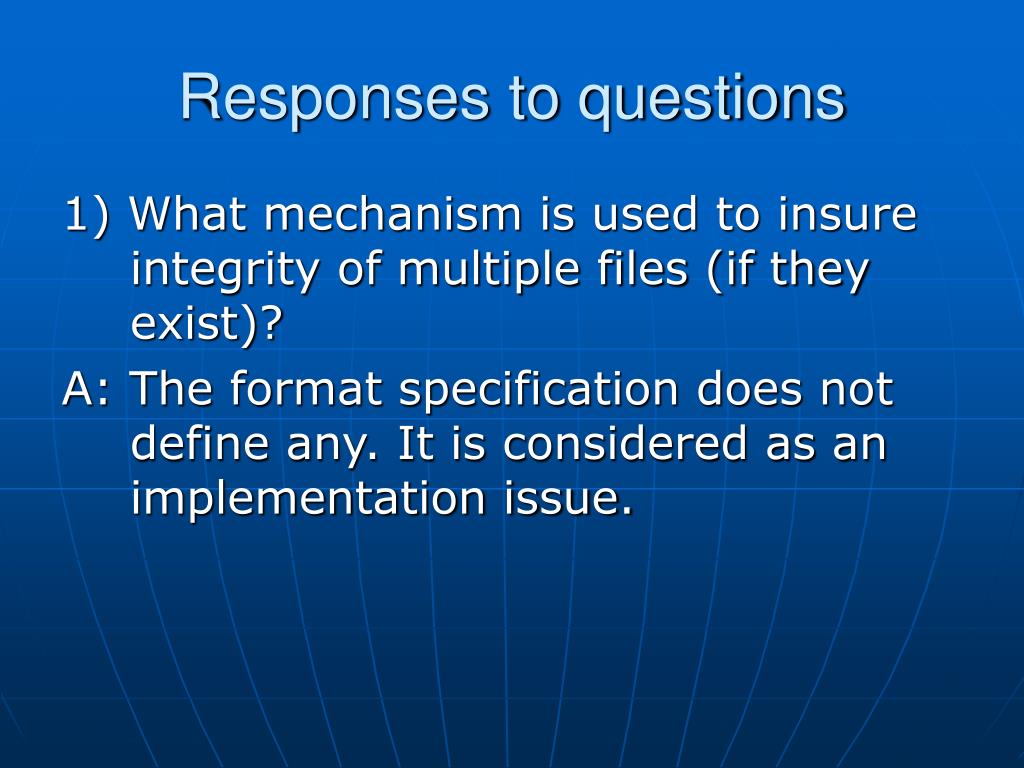 Responses to questions

1) What mechanism is used to insure integrity of multiple files (if they exist)?

A: The format specification does not define any. It is considered as an implementation issue.